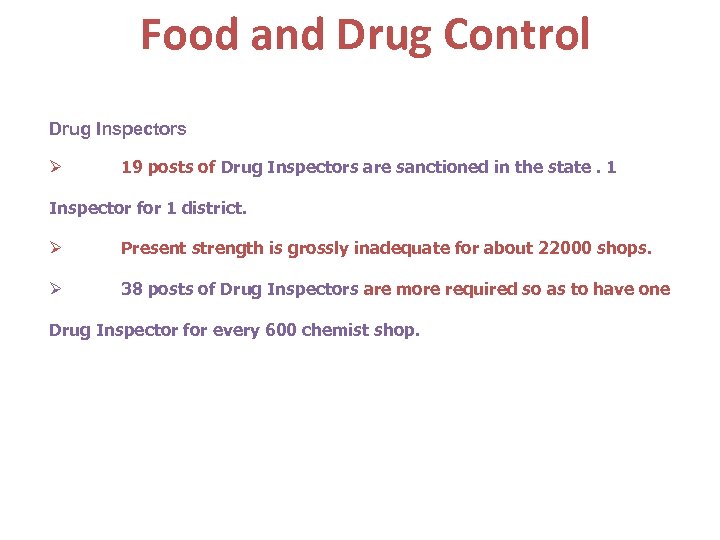 Food and Drug Control

Drug Inspectors

➢ 19 posts of Drug Inspectors are sanctioned in the state . 1 Inspector for 1 district.

➢ Present strength is grossly inadequate for about 22000 shops.

➢ 38 posts of Drug Inspectors are more required so as to have one Drug Inspector for every 600 chemist shop.